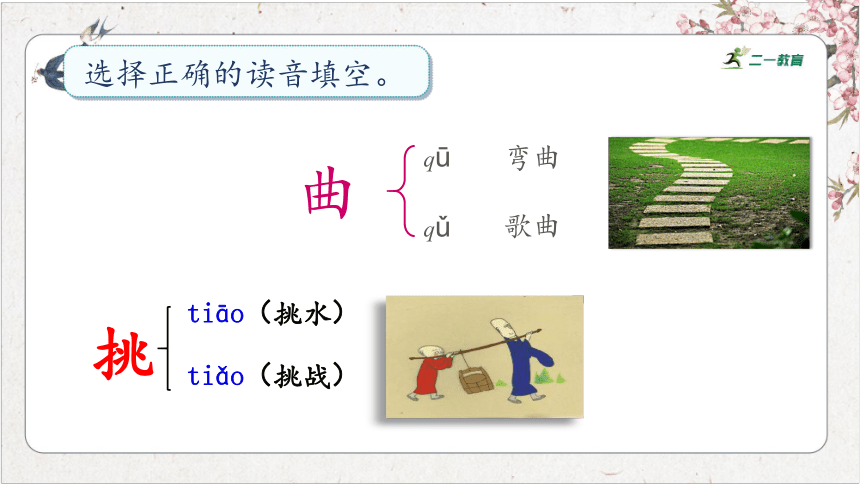 选择正确的读音填空。

二一教育

曲 qū 弯曲
qǔ 歌曲

挑 tiāo（挑水）
tiǎo（挑战）